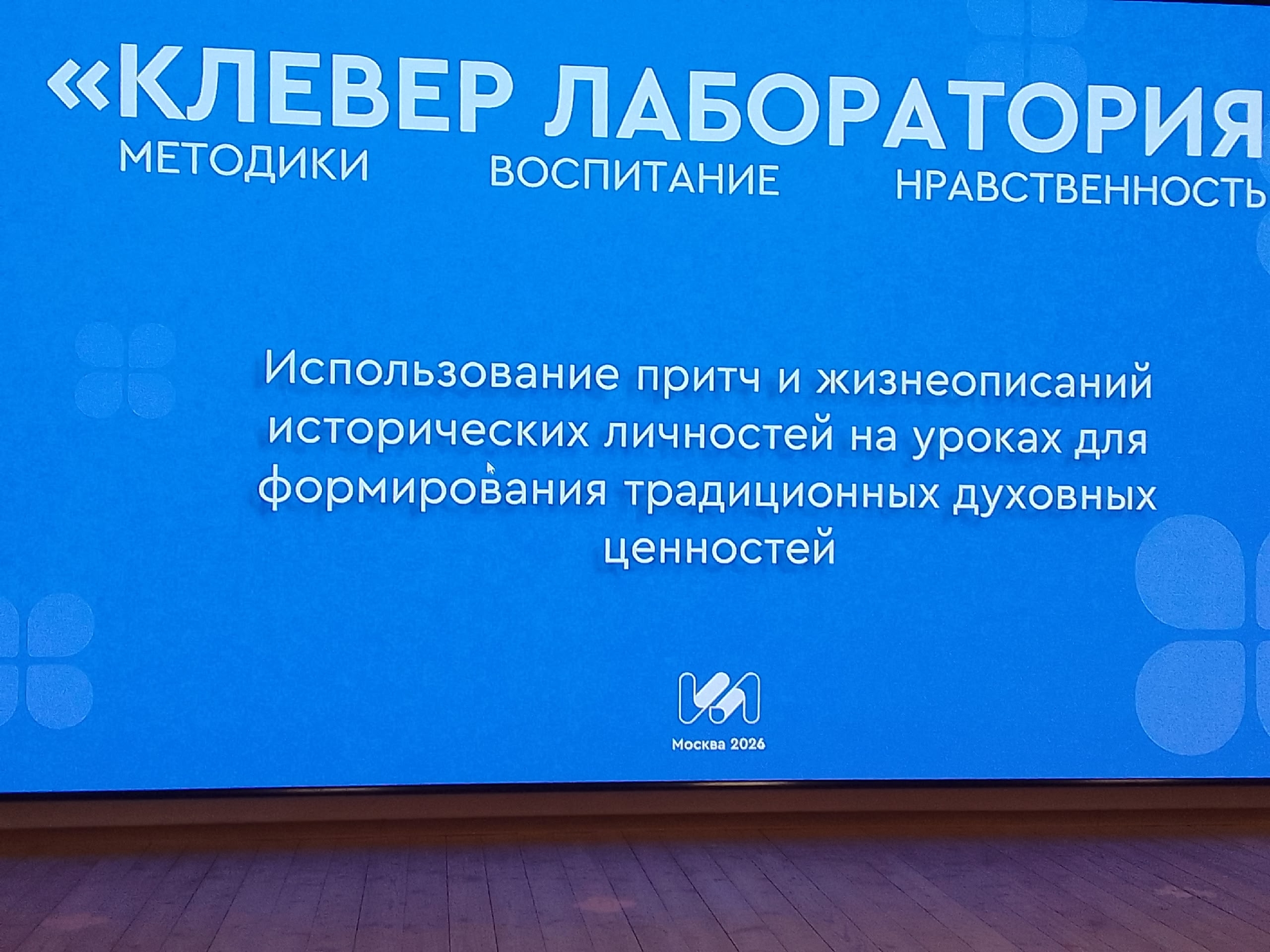 «КЛЕВЕР ЛАБОРАТОРИЯ

МЕТОДИКИ ВОСПИТАНИЕ НРАВСТВЕННОСТЬ

Использование притч и жизнеописаний исторических личностей на уроках для формирования традиционных духовных ценностей

Москва 2026